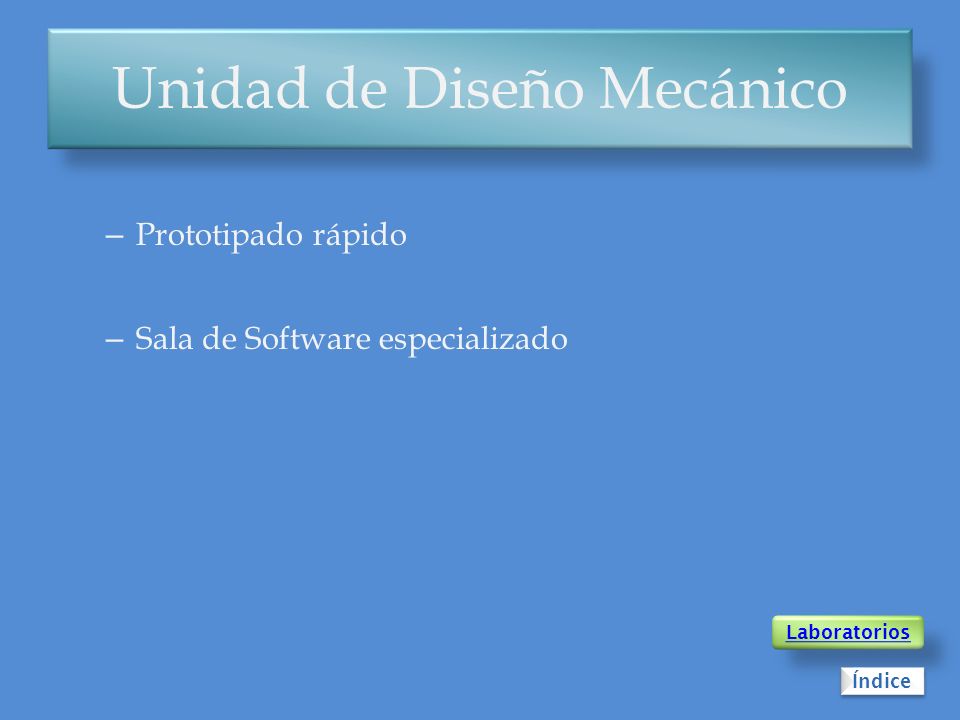 Unidad de Diseño Mecánico

– Prototipado rápido

– Sala de Software especializado

Laboratorios

Índice